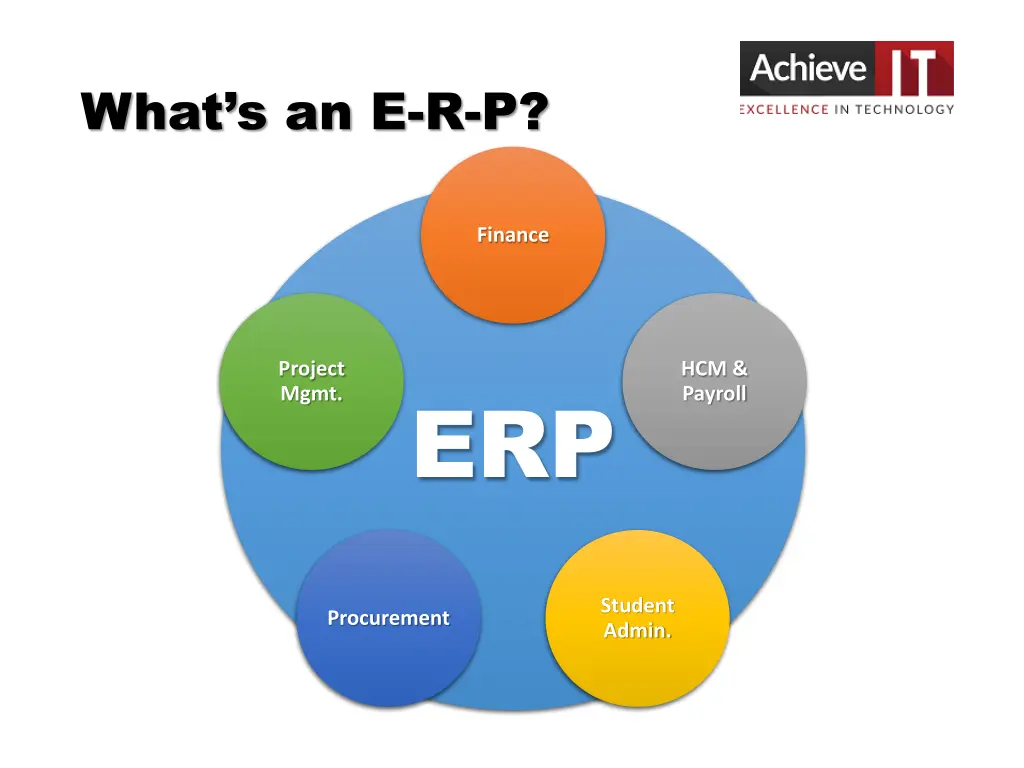 What's an E-R-P?

Achieve IT
EXCELLENCE IN TECHNOLOGY

Finance

Project Mgmt.

HCM & Payroll

ERP

Procurement

Student Admin.